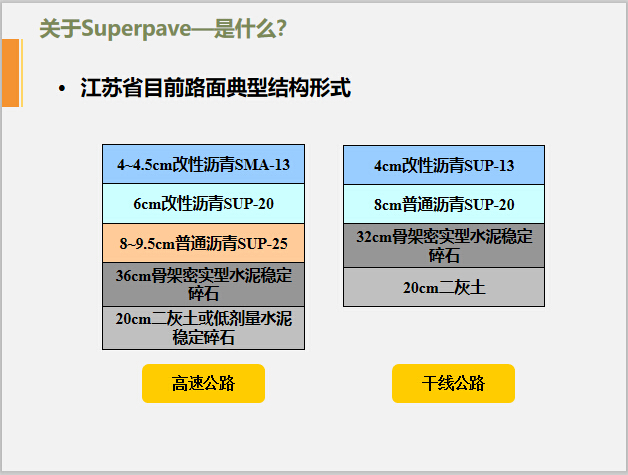 关于Superpave—是什么?

• 江苏省目前路面典型结构形式

4~4.5cm改性沥青SMA-13

6cm改性沥青SUP-20

8~9.5cm普通沥青SUP-25

36cm骨架密实型水泥稳定碎石

20cm二灰土或低剂量水泥稳定碎石

高速公路

4cm改性沥青SUP-13

8cm普通沥青SUP-20

32cm骨架密实型水泥稳定碎石

20cm二灰土

干线公路